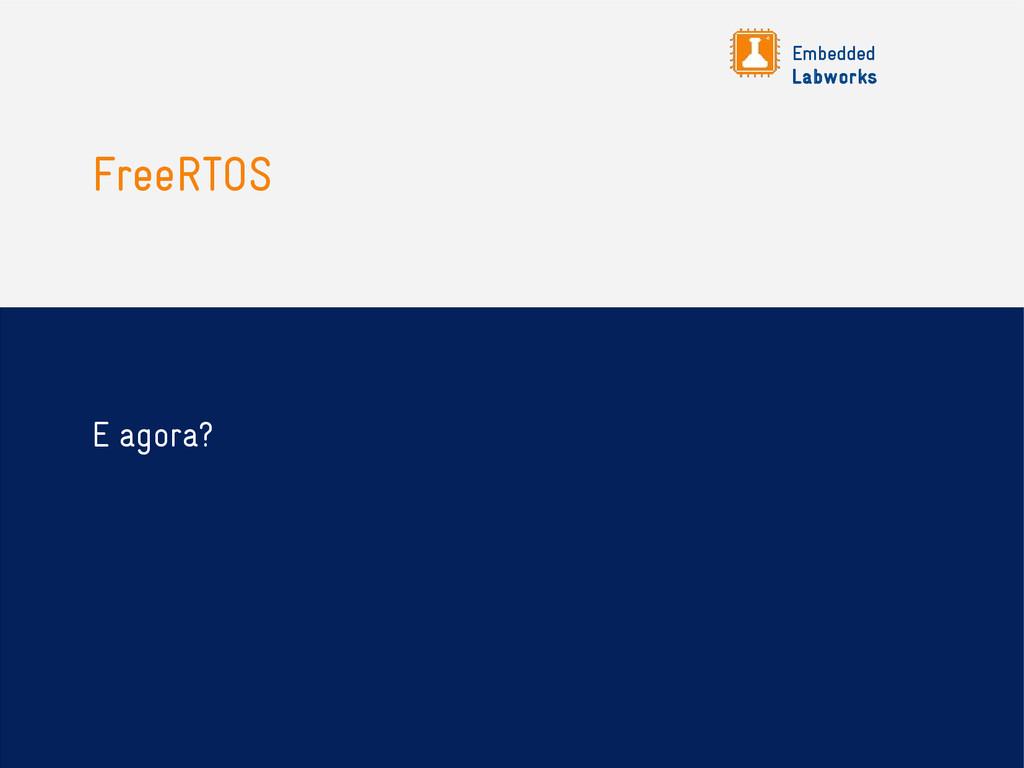 Embedded
Labworks

FreeRTOS

E agora?